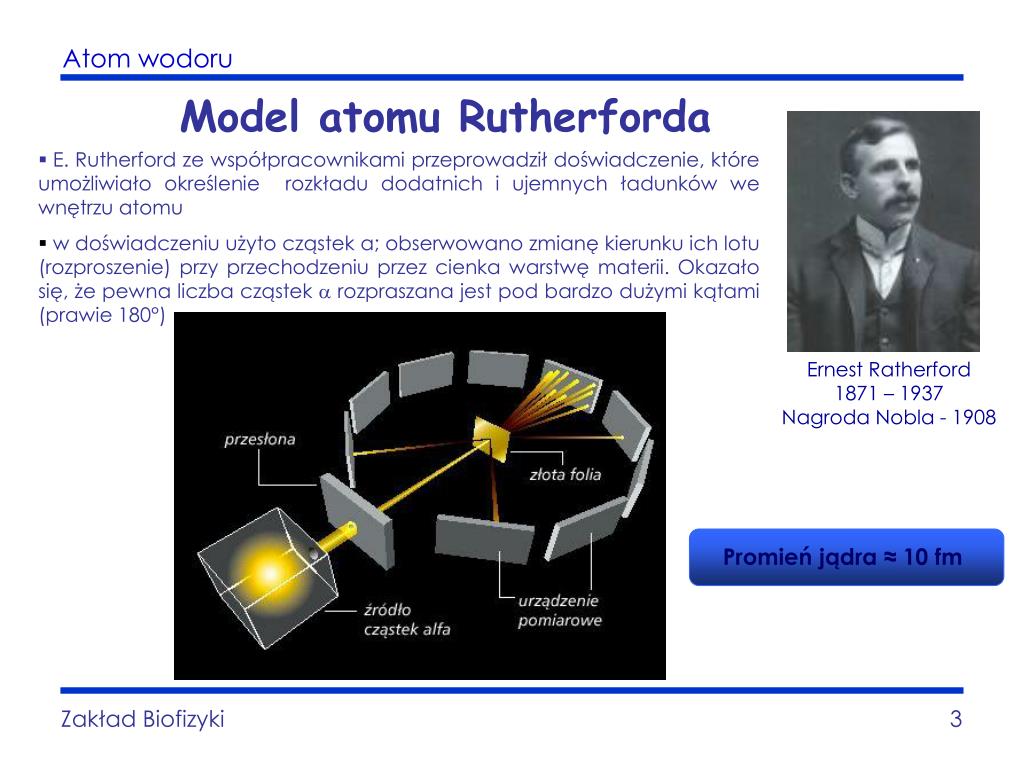 Atom wodoru

Model atomu Rutherforda

▪ E. Rutherford ze współpracownikami przeprowadził doświadczenie, które umożliwiało określenie rozkładu dodatnich i ujemnych ładunków we wnętrzu atomu

▪ w doświadczeniu użyto cząstek a; obserwowano zmianę kierunku ich lotu (rozproszenie) przy przechodzeniu przez cienka warstwę materii. Okazało się, że pewna liczba cząstek $\alpha$ rozpraszana jest pod bardzo dużymi kątami (prawie 180°)

przesłona

złota folia

źródło cząstek alfa

urządzenie pomiarowe

Ernest Ratherford
1871 – 1937
Nagroda Nobla - 1908

Promień jądra ≈ 10 fm

Zakład Biofizyki

3